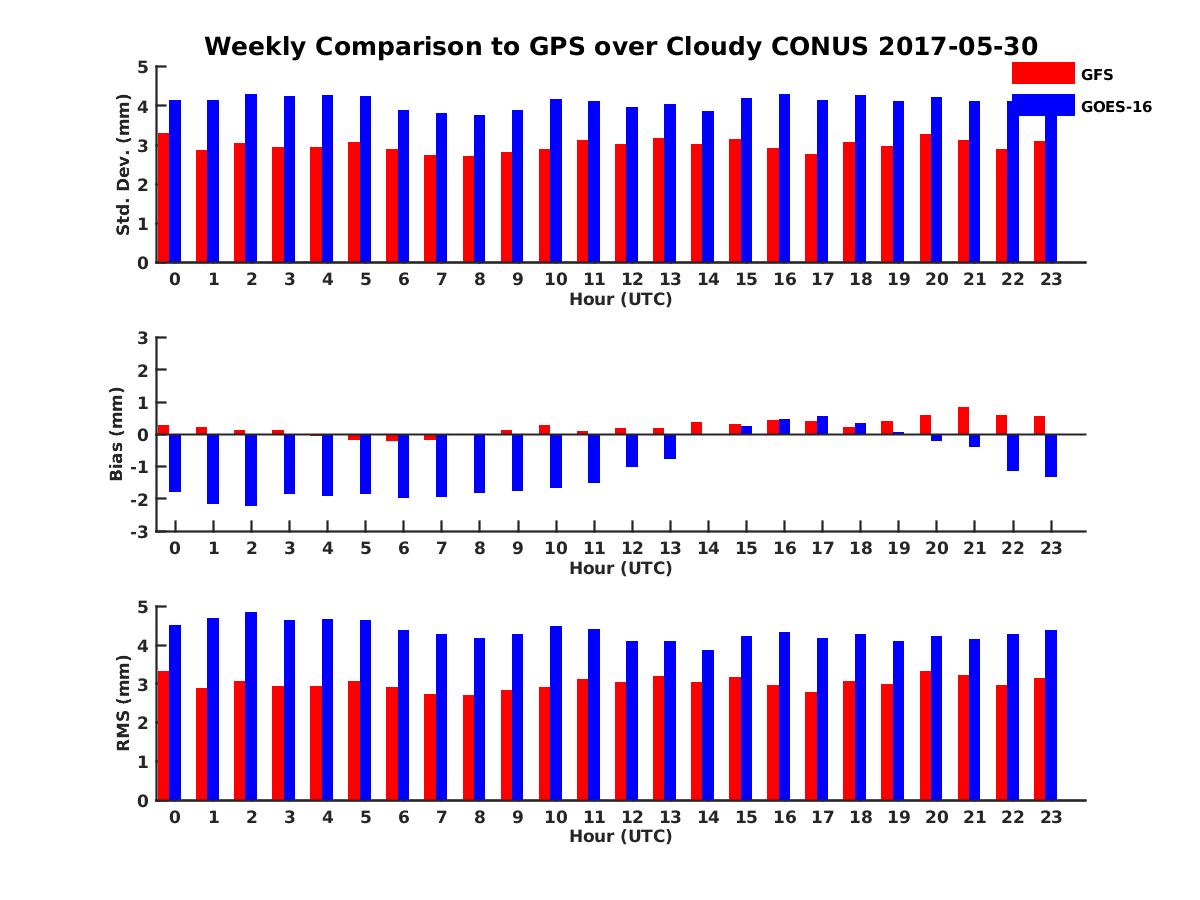 Weekly Comparison to GPS over Cloudy CONUS 2017-05-30

GFS
GOES-16

Std. Dev. (mm)
5
4
3
2
1
0
0 1 2 3 4 5 6 7 8 9 10 11 12 13 14 15 16 17 18 19 20 21 22 23
Hour (UTC)

Bias (mm)
3
2
1
0
-1
-2
-3
0 1 2 3 4 5 6 7 8 9 10 11 12 13 14 15 16 17 18 19 20 21 22 23
Hour (UTC)

RMS (mm)
5
4
3
2
1
0
0 1 2 3 4 5 6 7 8 9 10 11 12 13 14 15 16 17 18 19 20 21 22 23
Hour (UTC)